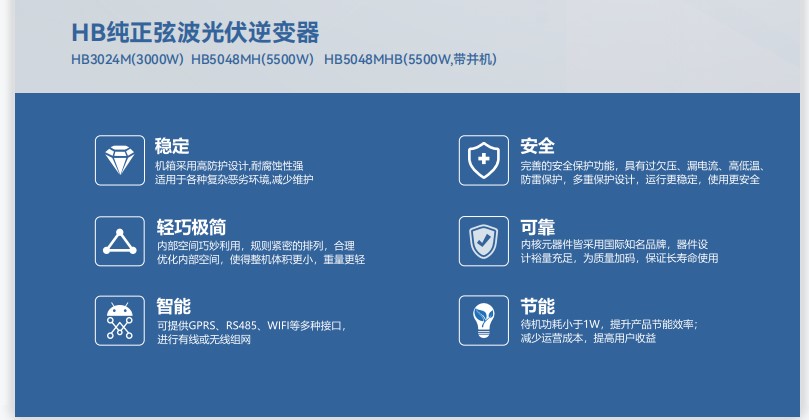 HB纯正弦波光伏逆变器
HB3024M(3000W) HB5048MH(5500W) HB5048MHB(5500W,带并机)

稳定
机箱采用高防护设计,耐腐蚀性强
适用于各种复杂恶劣环境,减少维护

轻巧极简
内部空间巧妙利用，规则紧密的排列，合理
优化内部空间，使得整机体积更小，重量更轻

智能
可提供GPRS、RS485、WIFI等多种接口，
进行有线或无线组网

安全
完善的安全保护功能，具有过欠压、漏电流、高低温、
防雷保护，多重保护设计，运行更稳定，使用更安全

可靠
内核元器件皆采用国际知名品牌，器件设
计裕量充足，为质量加码，保证长寿命使用

节能
待机功耗小于1W，提升产品节能效率；
减少运营成本，提高用户收益